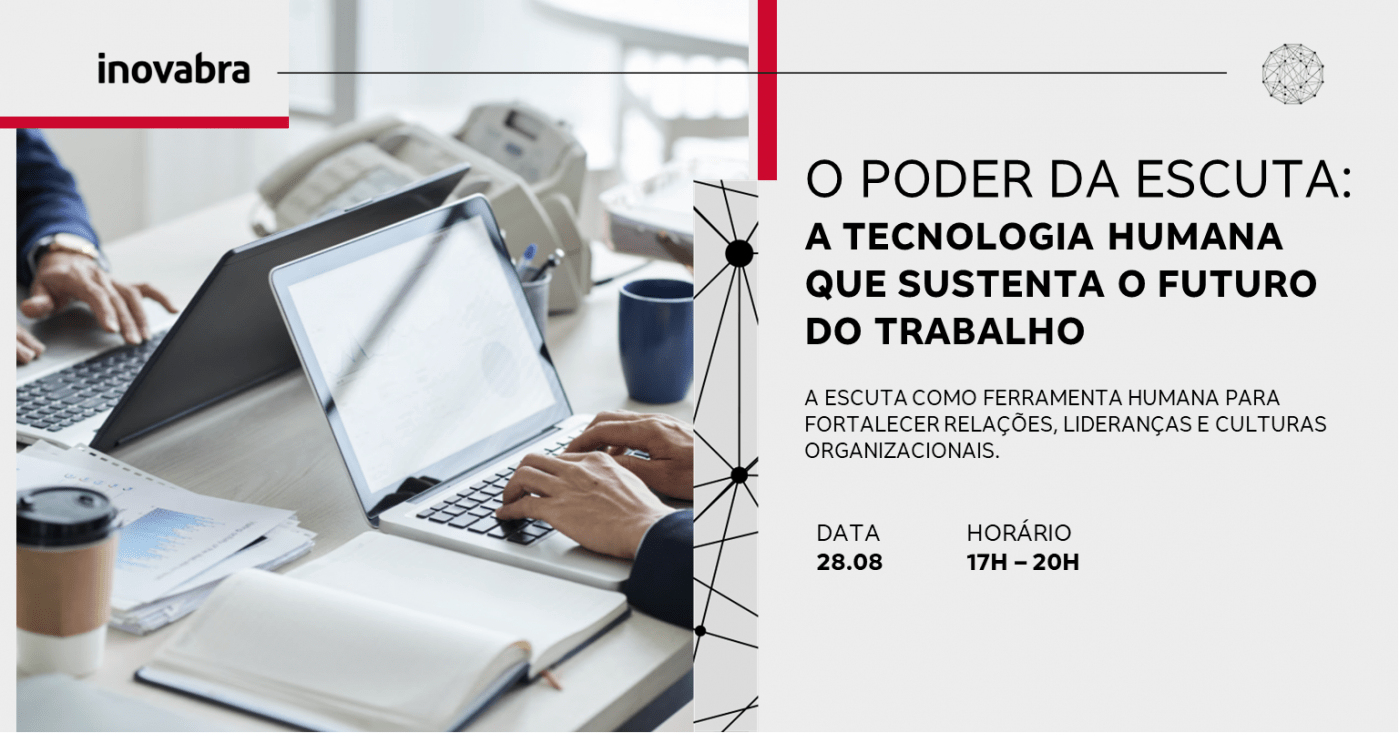 inovabra

O PODER DA ESCUTA:
A TECNOLOGIA HUMANA QUE SUSTENTA O FUTURO DO TRABALHO

A ESCUTA COMO FERRAMENTA HUMANA PARA FORTALECER RELAÇÕES, LIDERANÇAS E CULTURAS ORGANIZACIONAIS.

DATA
28.08

HORÁRIO
17H – 20H